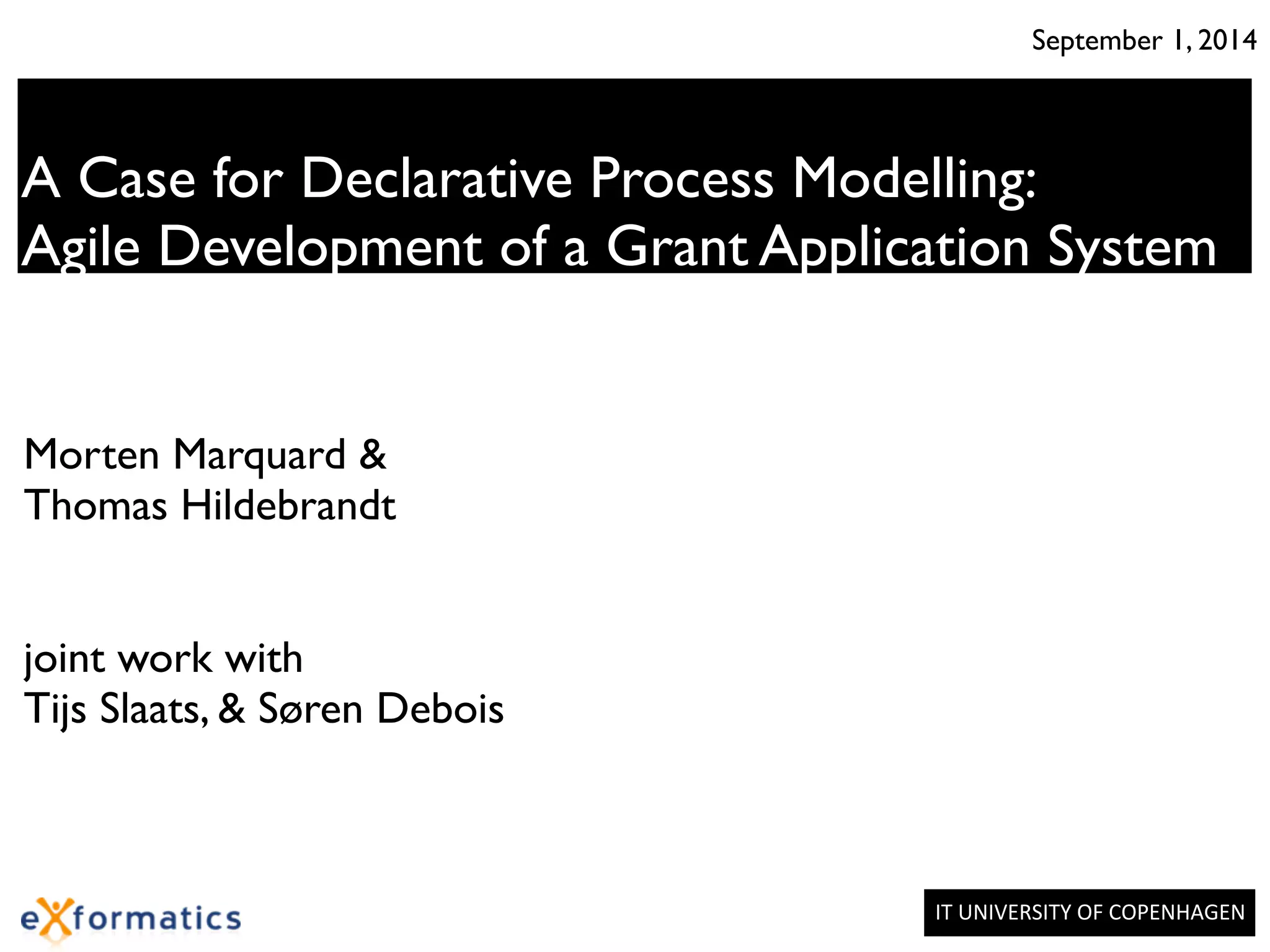 September 1, 2014

A Case for Declarative Process Modelling:
Agile Development of a Grant Application System

Morten Marquard &
Thomas Hildebrandt

joint work with
Tijs Slaats, & Søren Debois

eXformatics

IT UNIVERSITY OF COPENHAGEN